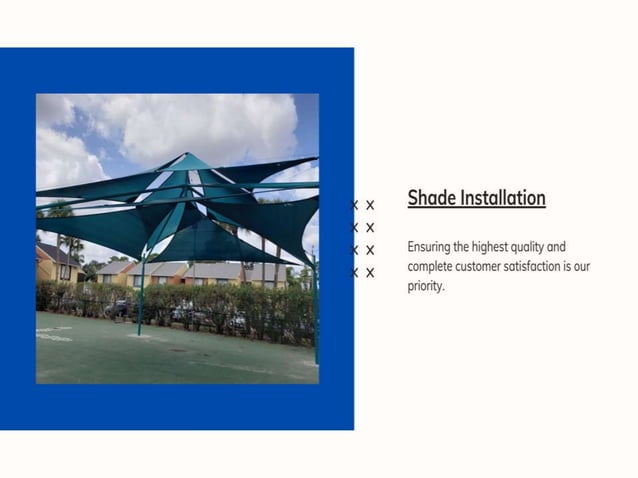 Shade Installation

Ensuring the highest quality and complete customer satisfaction is our priority.